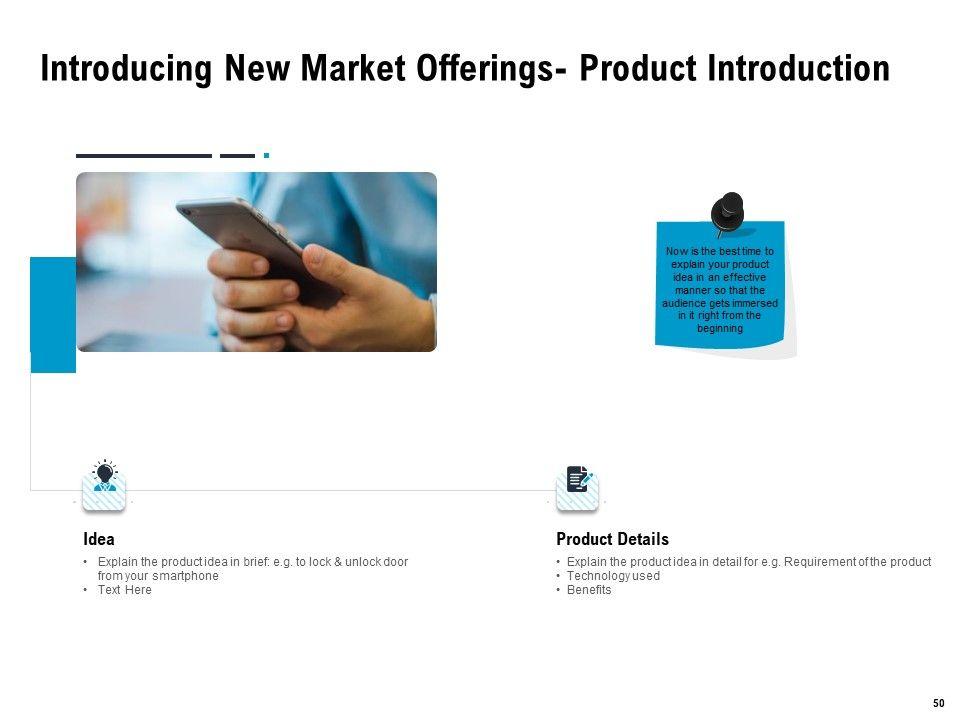 Introducing New Market Offerings- Product Introduction

Now is the best time to explain your product idea in an effective manner so that the audience gets immersed in it right from the beginning

Idea
• Explain the product idea in brief: e.g. to lock & unlock door from your smartphone
• Text Here

Product Details
• Explain the product idea in detail for e.g. Requirement of the product
• Technology used
• Benefits

50